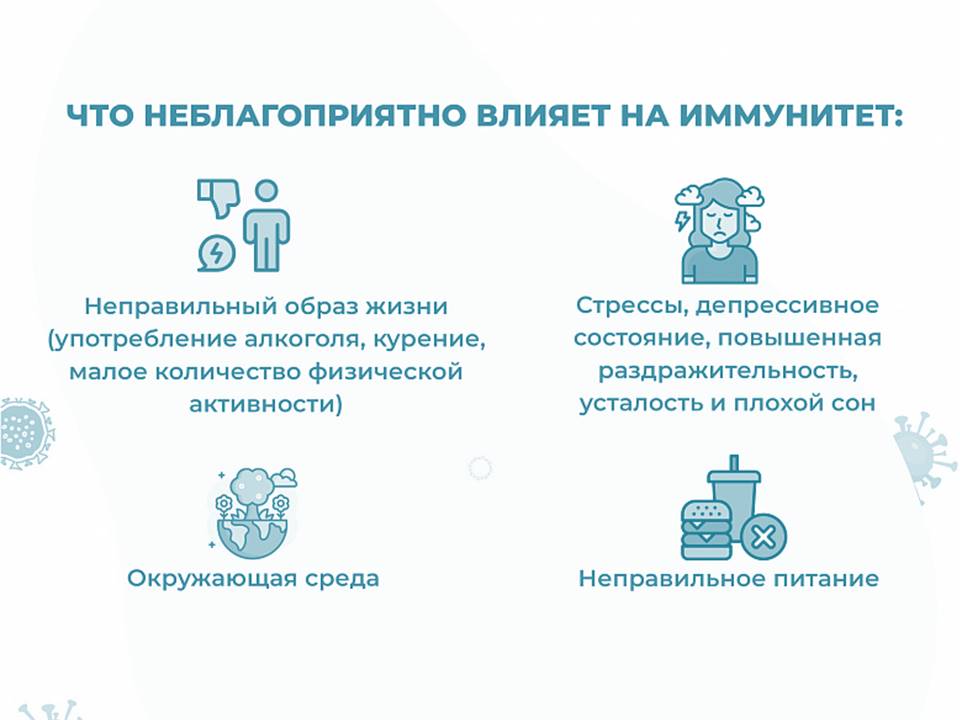 ЧТО НЕБЛАГОПРИЯТНО ВЛИЯЕТ НА ИММУНИТЕТ:

Неправильный образ жизни (употребление алкоголя, курение, малое количество физической активности)

Стрессы, депрессивное состояние, повышенная раздражительность, усталость и плохой сон

Окружающая среда

Неправильное питание